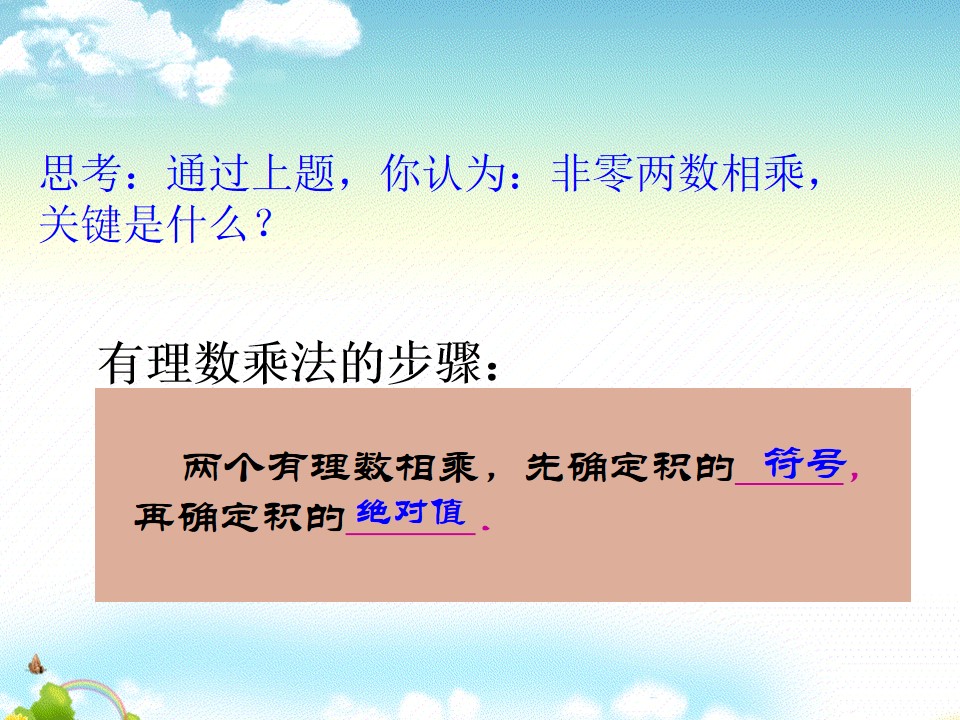 思考：通过上题，你认为：非零两数相乘，关键是什么？

有理数乘法的步骤：

两个有理数相乘，先确定积的符号，再确定积的绝对值.